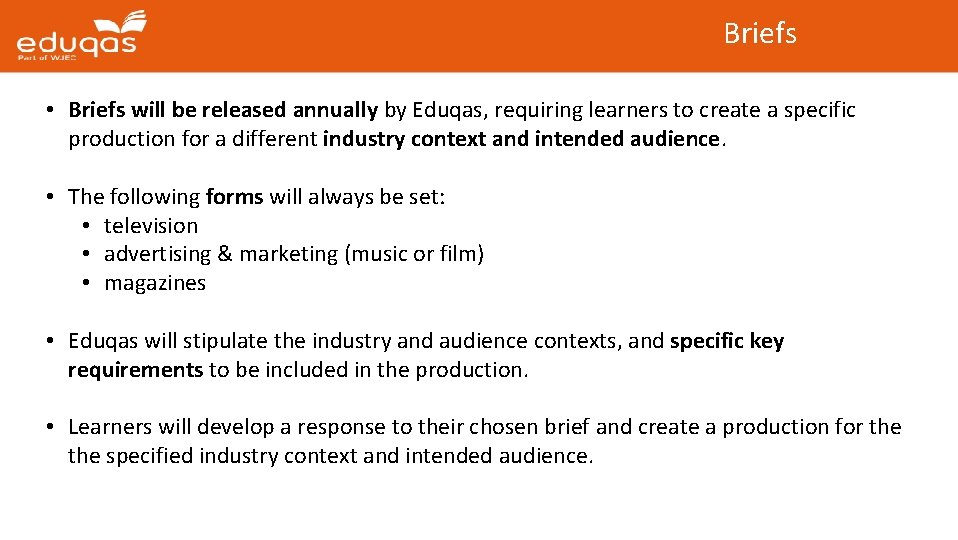 eduqas
Part of WJEC

Briefs

• Briefs will be released annually by Eduqas, requiring learners to create a specific production for a different industry context and intended audience.

• The following forms will always be set:
• television
• advertising & marketing (music or film)
• magazines

• Eduqas will stipulate the industry and audience contexts, and specific key requirements to be included in the production.

• Learners will develop a response to their chosen brief and create a production for the the specified industry context and intended audience.